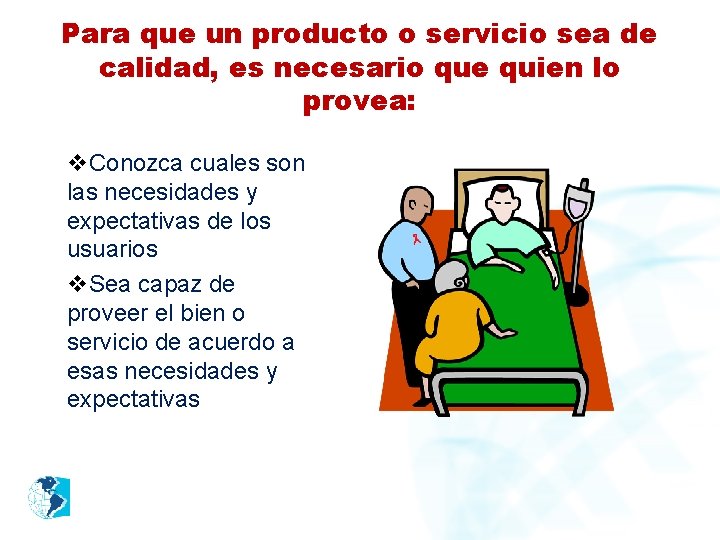 Para que un producto o servicio sea de calidad, es necesario que quien lo provea:

❖Conozca cuales son las necesidades y expectativas de los usuarios

❖Sea capaz de proveer el bien o servicio de acuerdo a esas necesidades y expectativas